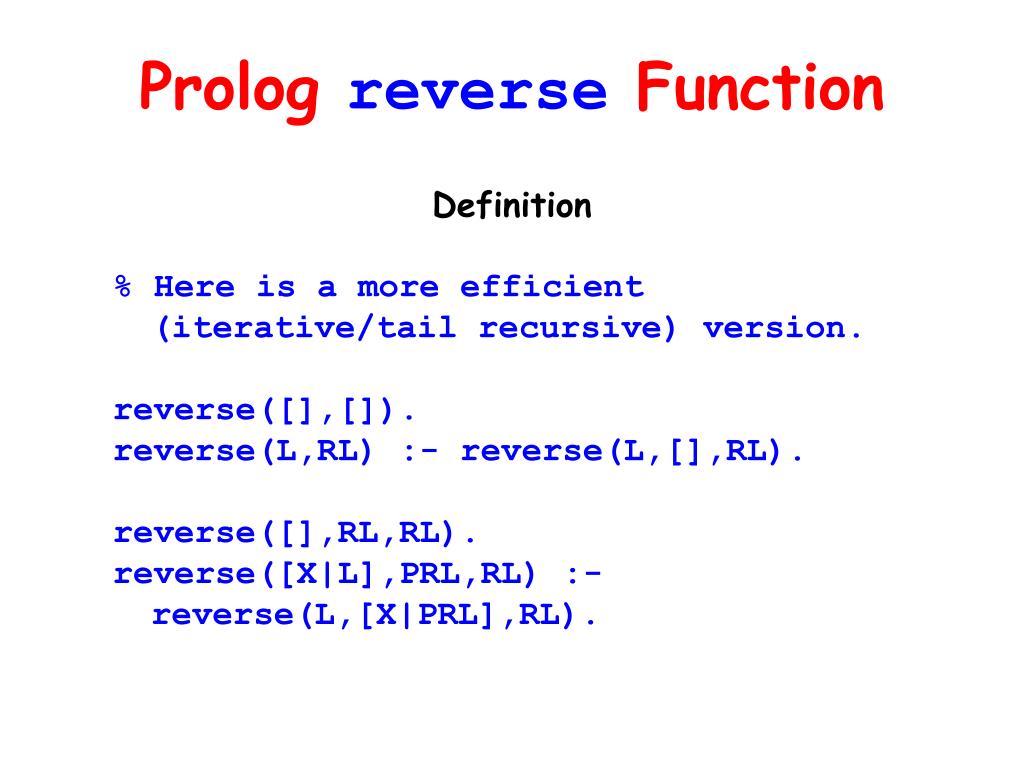 Prolog reverse Function

Definition

% Here is a more efficient
  (iterative/tail recursive) version.

reverse([],[]).
reverse(L,RL) :- reverse(L,[],RL).

reverse([],RL,RL).
reverse([X|L],PRL,RL) :-
  reverse(L,[X|PRL],RL).